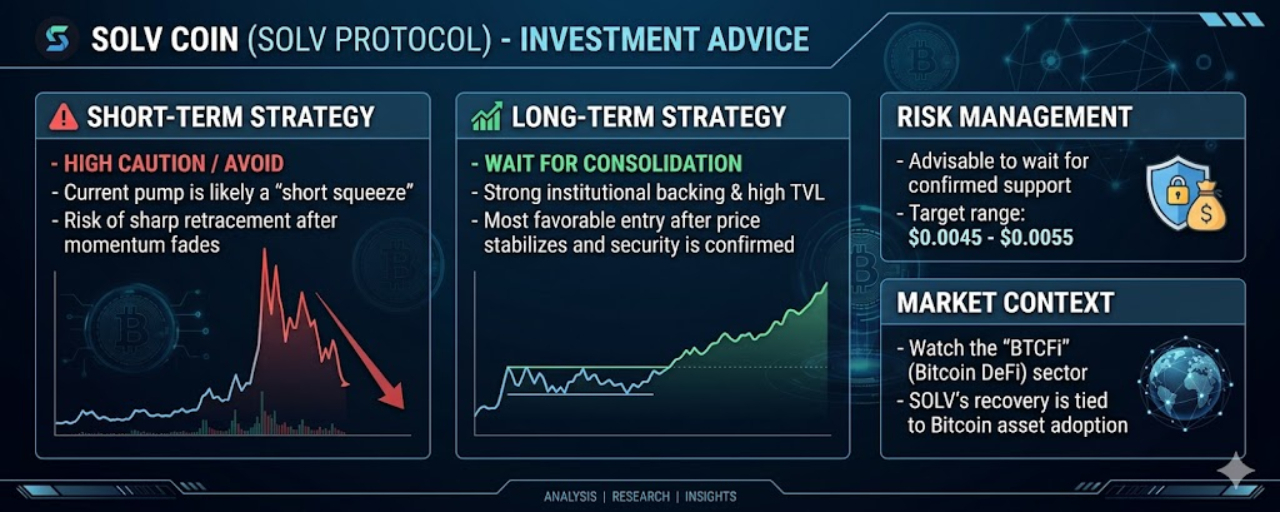 SOLV COIN (SOLV PROTOCOL) - INVESTMENT ADVICE

SHORT-TERM STRATEGY

- HIGH CAUTION / AVOID
- Current pump is likely a "short squeeze"
- Risk of sharp retracement after momentum fades

LONG-TERM STRATEGY

- WAIT FOR CONSOLIDATION
- Strong institutional backing & high TVL
- Most favorable entry after price stabilizes and security is confirmed

RISK MANAGEMENT

- Advisable to wait for confirmed support
- Target range: $0.0045 - $0.0055

MARKET CONTEXT

- Watch the "BTCFi" (Bitcoin DeFi) sector
- SOLV's recovery is tied to Bitcoin asset adoption

ANALYSIS | RESEARCH | INSIGHTS